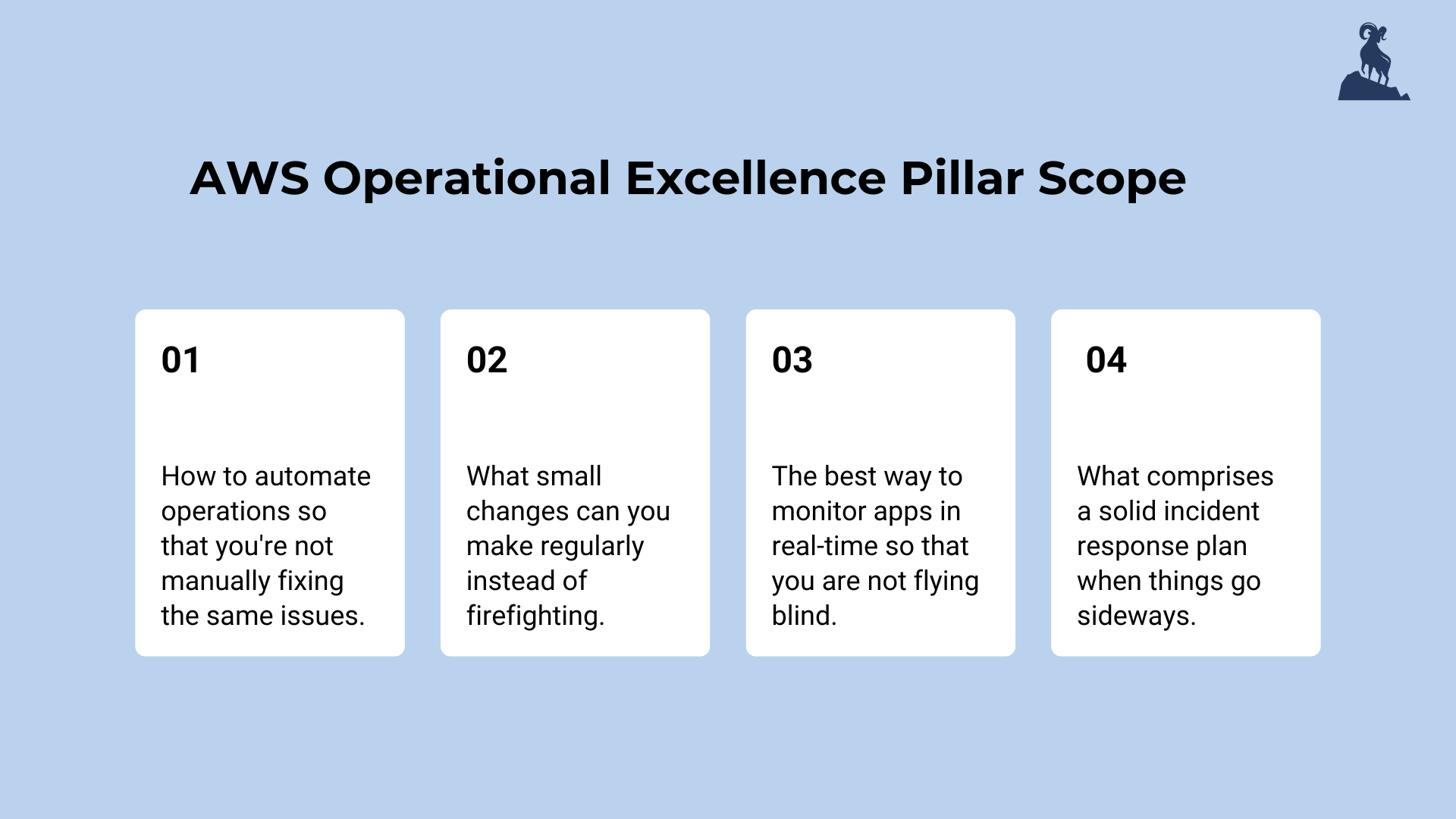 AWS Operational Excellence Pillar Scope

01

How to automate operations so that you're not manually fixing the same issues.

02

What small changes can you make regularly instead of firefighting.

03

The best way to monitor apps in real-time so that you are not flying blind.

04

What comprises a solid incident response plan when things go sideways.